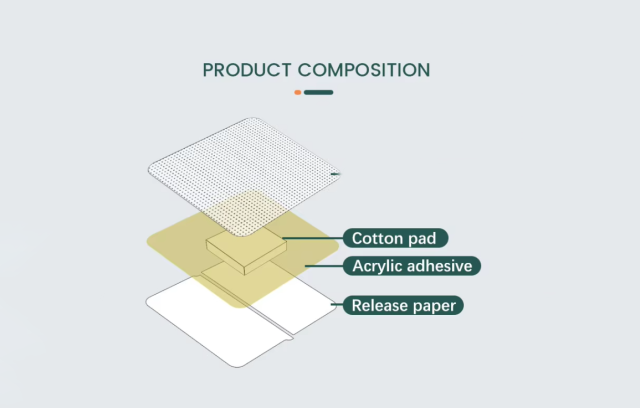 PRODUCT COMPOSITION

Cotton pad

Acrylic adhesive

Release paper